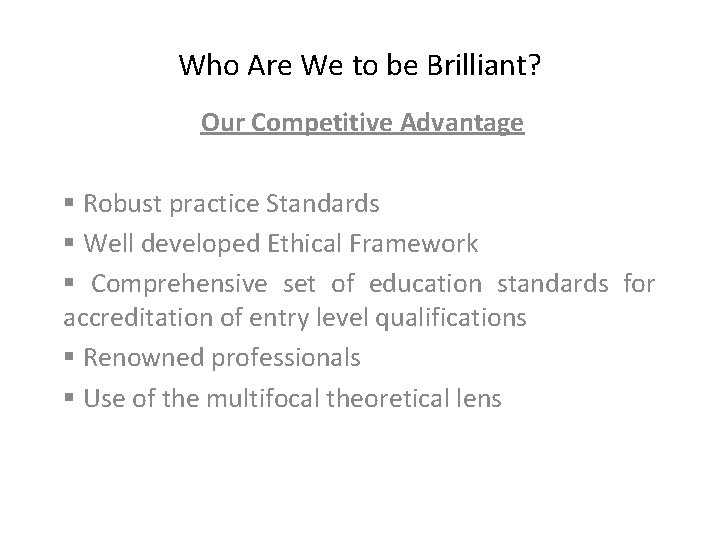 Who Are We to be Brilliant?

Our Competitive Advantage

▪ Robust practice Standards

▪ Well developed Ethical Framework

▪ Comprehensive set of education standards for accreditation of entry level qualifications

▪ Renowned professionals

▪ Use of the multifocal theoretical lens